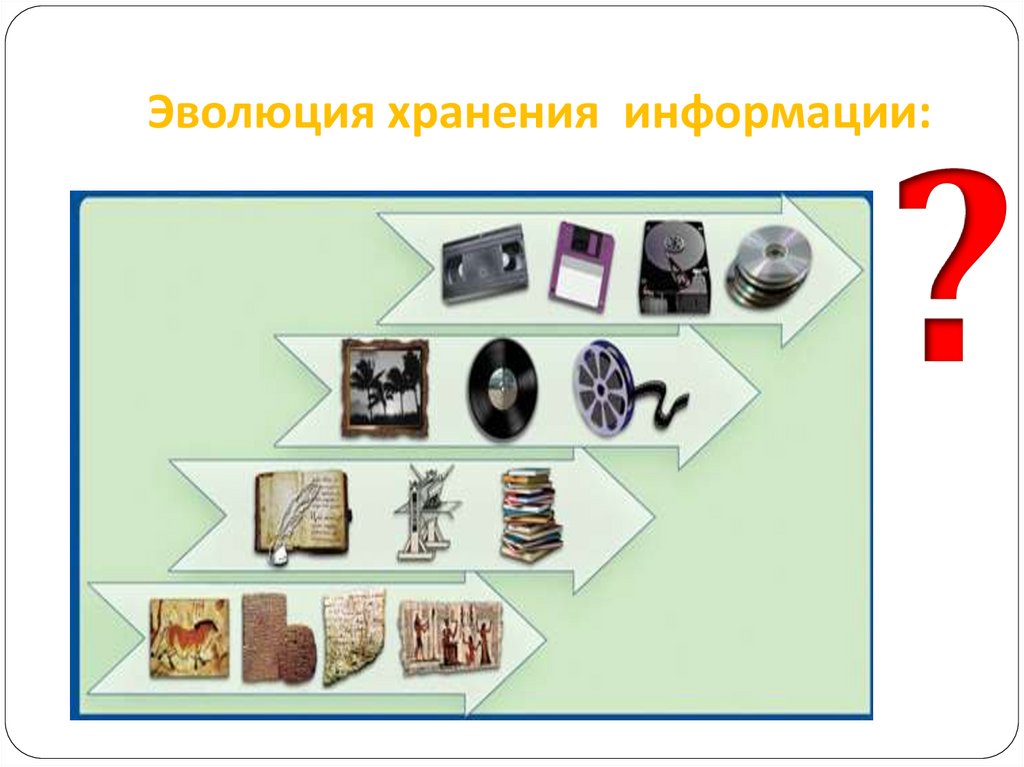 Эволюция хранения информации:

?